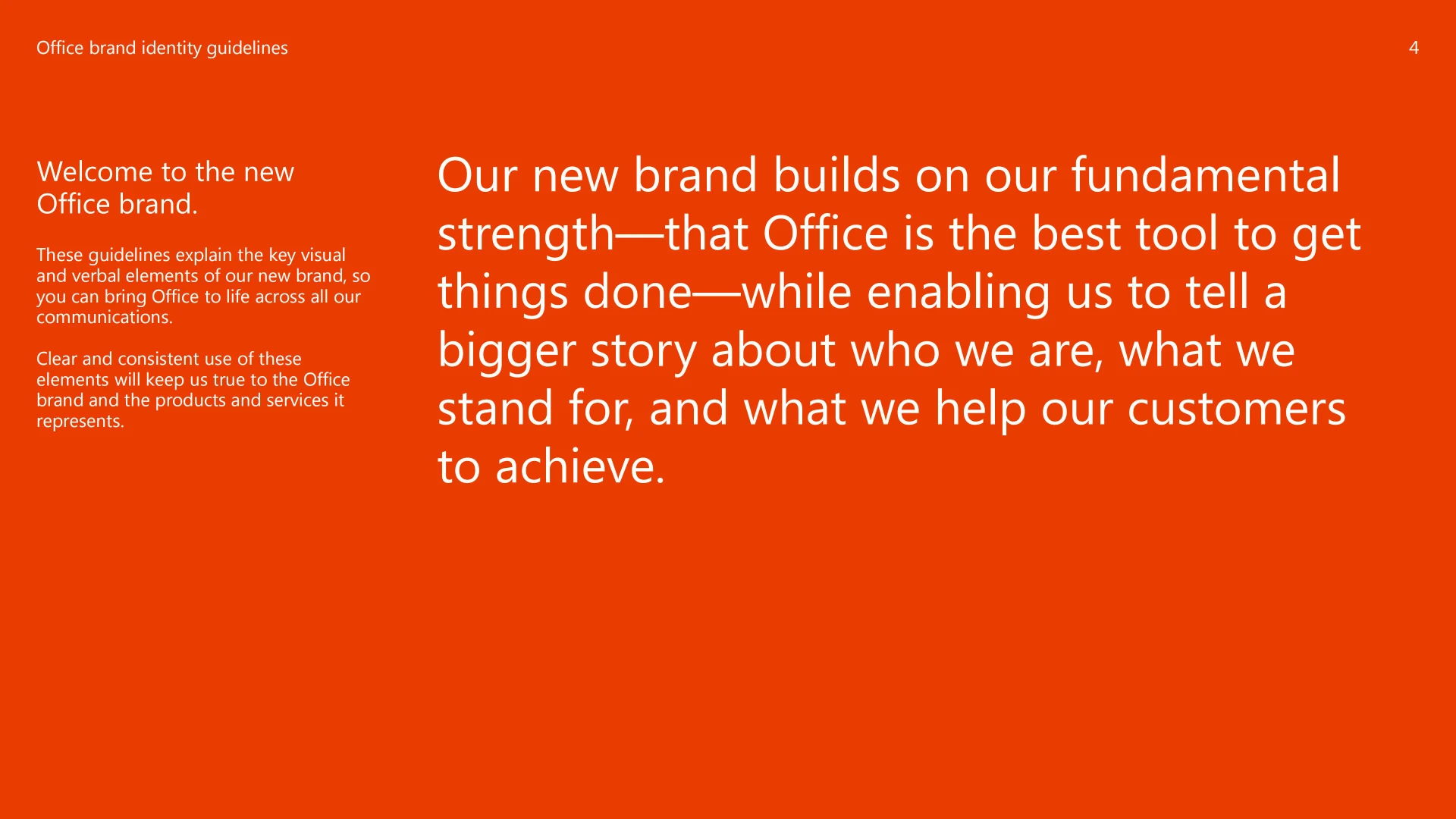 Office brand identity guidelines

4

Welcome to the new Office brand.

These guidelines explain the key visual and verbal elements of our new brand, so you can bring Office to life across all our communications.

Clear and consistent use of these elements will keep us true to the Office brand and the products and services it represents.

Our new brand builds on our fundamental strength—that Office is the best tool to get things done—while enabling us to tell a bigger story about who we are, what we stand for, and what we help our customers to achieve.